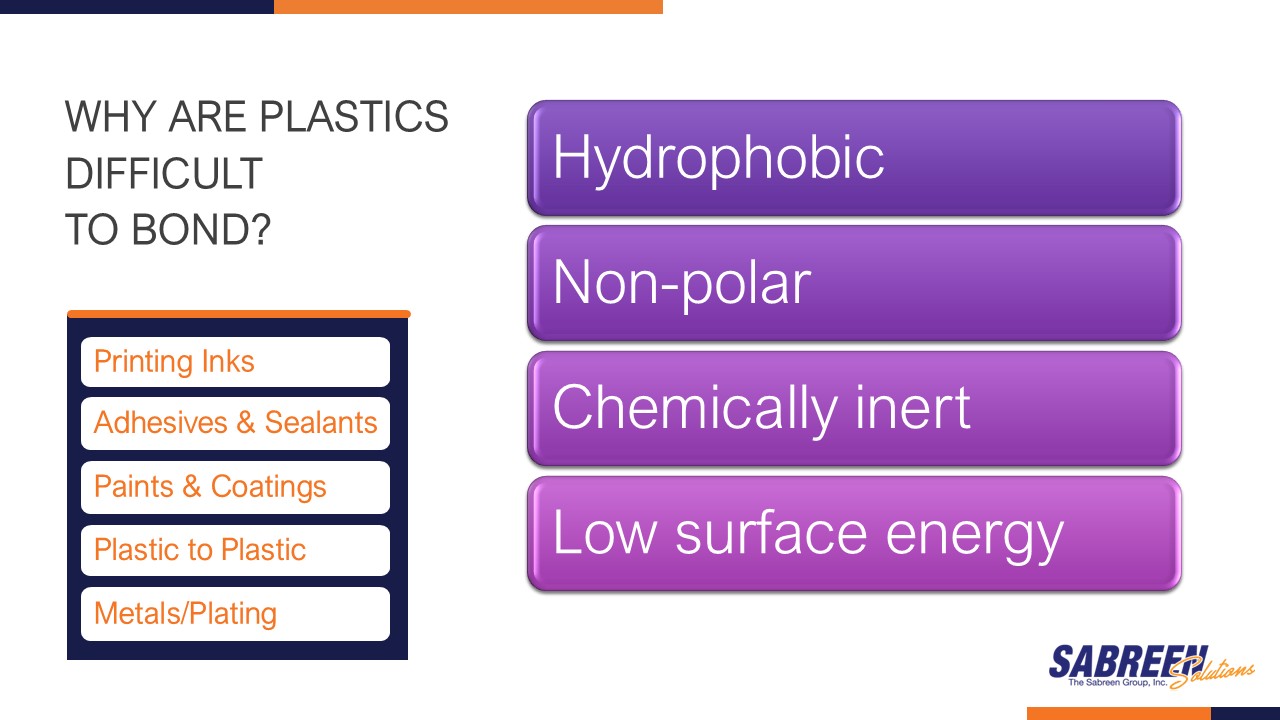 WHY ARE PLASTICS DIFFICULT TO BOND?

Printing Inks

Adhesives & Sealants

Paints & Coatings

Plastic to Plastic

Metals/Plating

Hydrophobic

Non-polar

Chemically inert

Low surface energy

SABREEN Solutions
The Sabreen Group, Inc.